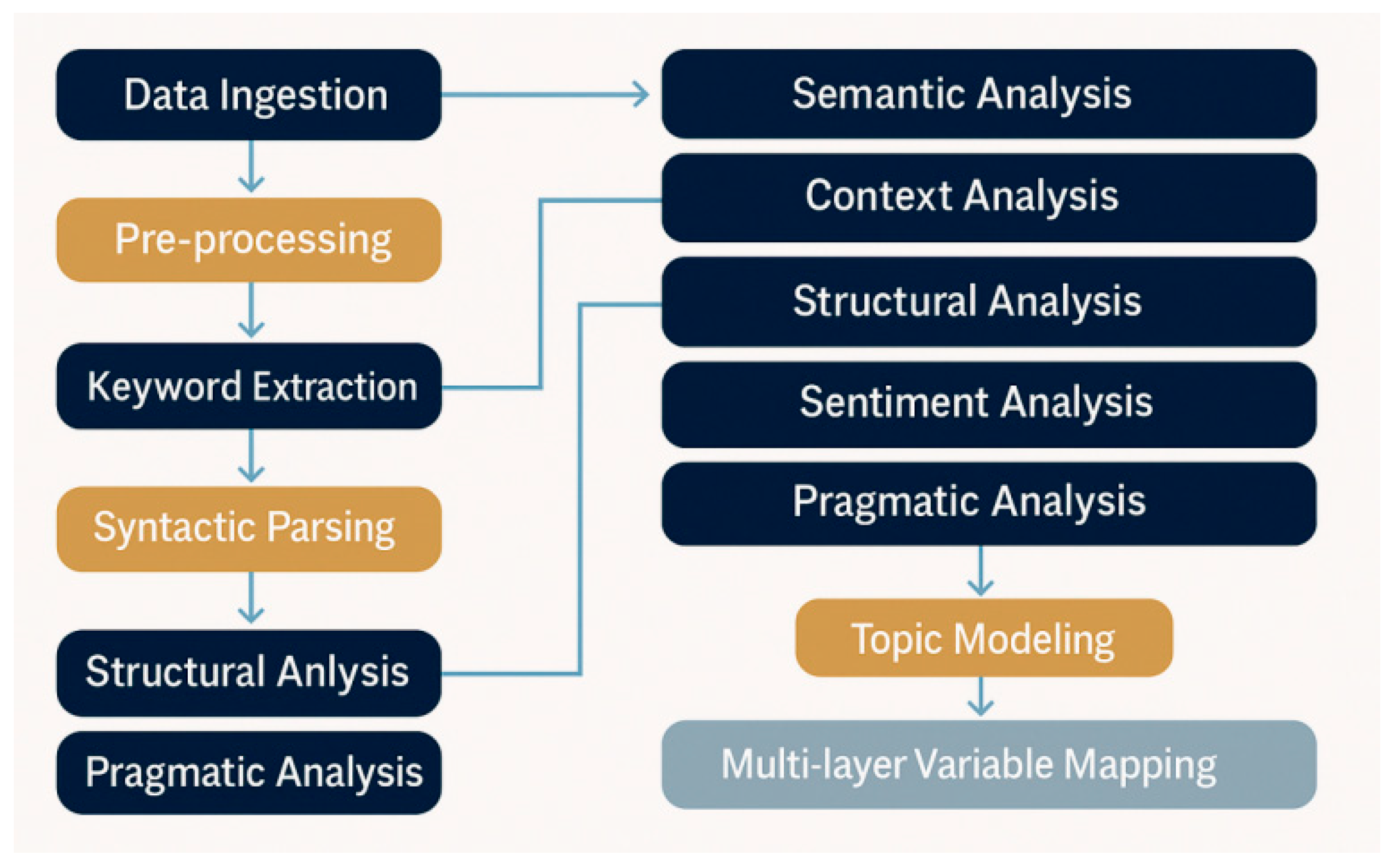 Data Ingestion

Pre-processing

Keyword Extraction

Syntactic Parsing

Structural Anlysis

Pragmatic Analysis

Semantic Analysis

Context Analysis

Structural Analysis

Sentiment Analysis

Pragmatic Analysis

Topic Modeling

Multi-layer Variable Mapping